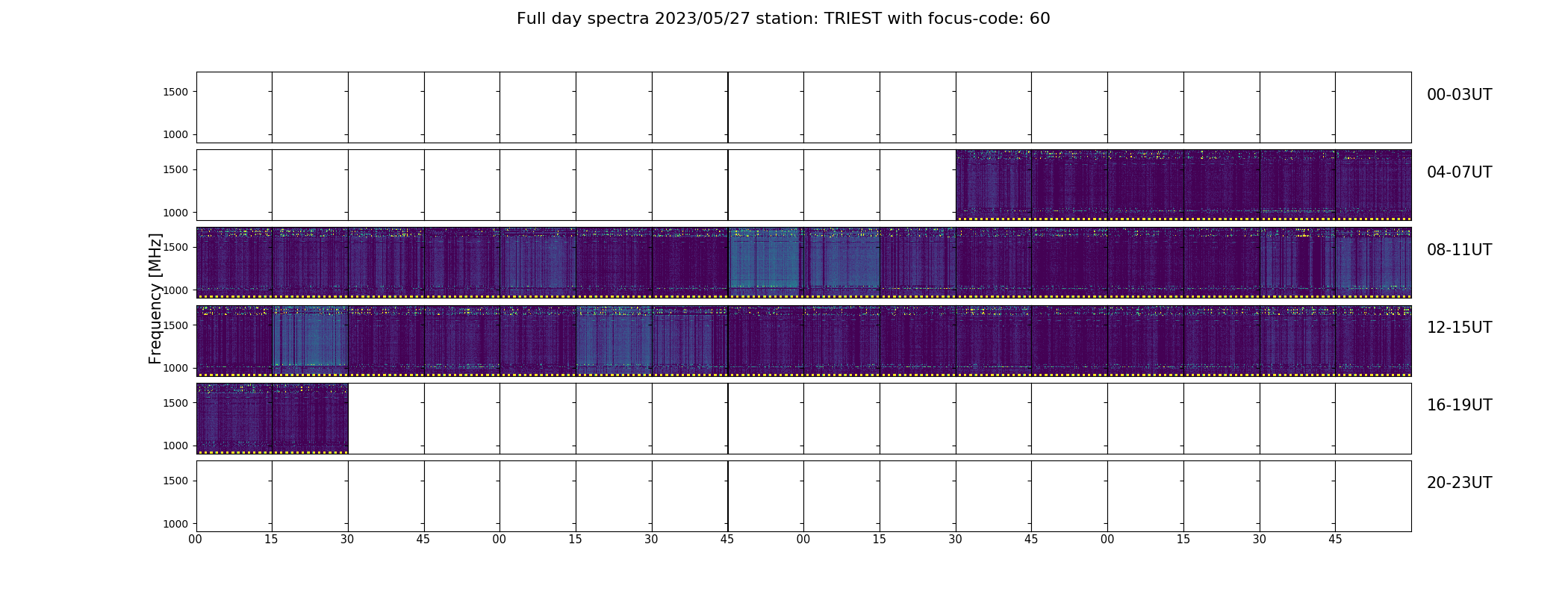 Full day spectra 2023/05/27 station: TRIEST with focus-code: 60

Frequency [MHz]

1500
1000
00-03UT

1500
1000
04-07UT

1500
1000
08-11UT

1500
1000
12-15UT

1500
1000
16-19UT

1500
1000
20-23UT

00 15 30 45 00 15 30 45 00 15 30 45 00 15 30 45